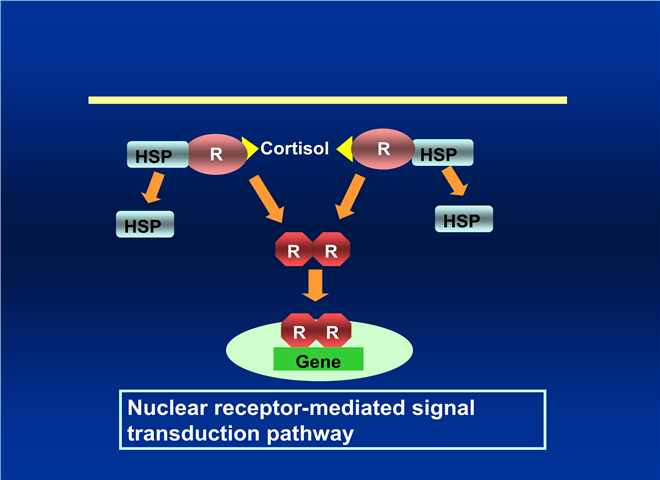 HSP
R
Cortisol
R
HSP
HSP
HSP
R R
R R
Gene

Nuclear receptor-mediated signal transduction pathway